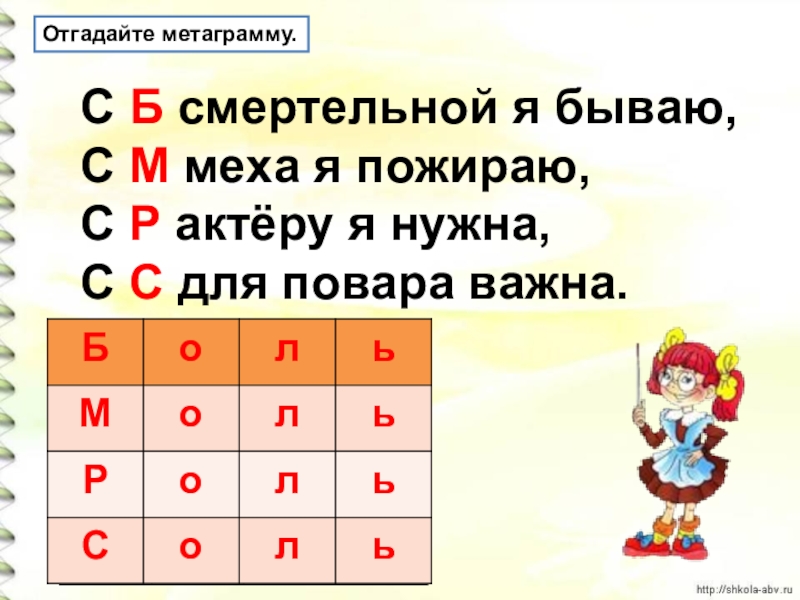 Отгадайте метаграмму.

С Б смертельной я бываю,
С М меха я пожираю,
С Р актёру я нужна,
С С для повара важна.

| Б | о | л | ь |
|---|---|---|---|
| М | о | л | ь |
| Р | о | л | ь |
| С | о | л | ь |

http://shkola-abv.ru